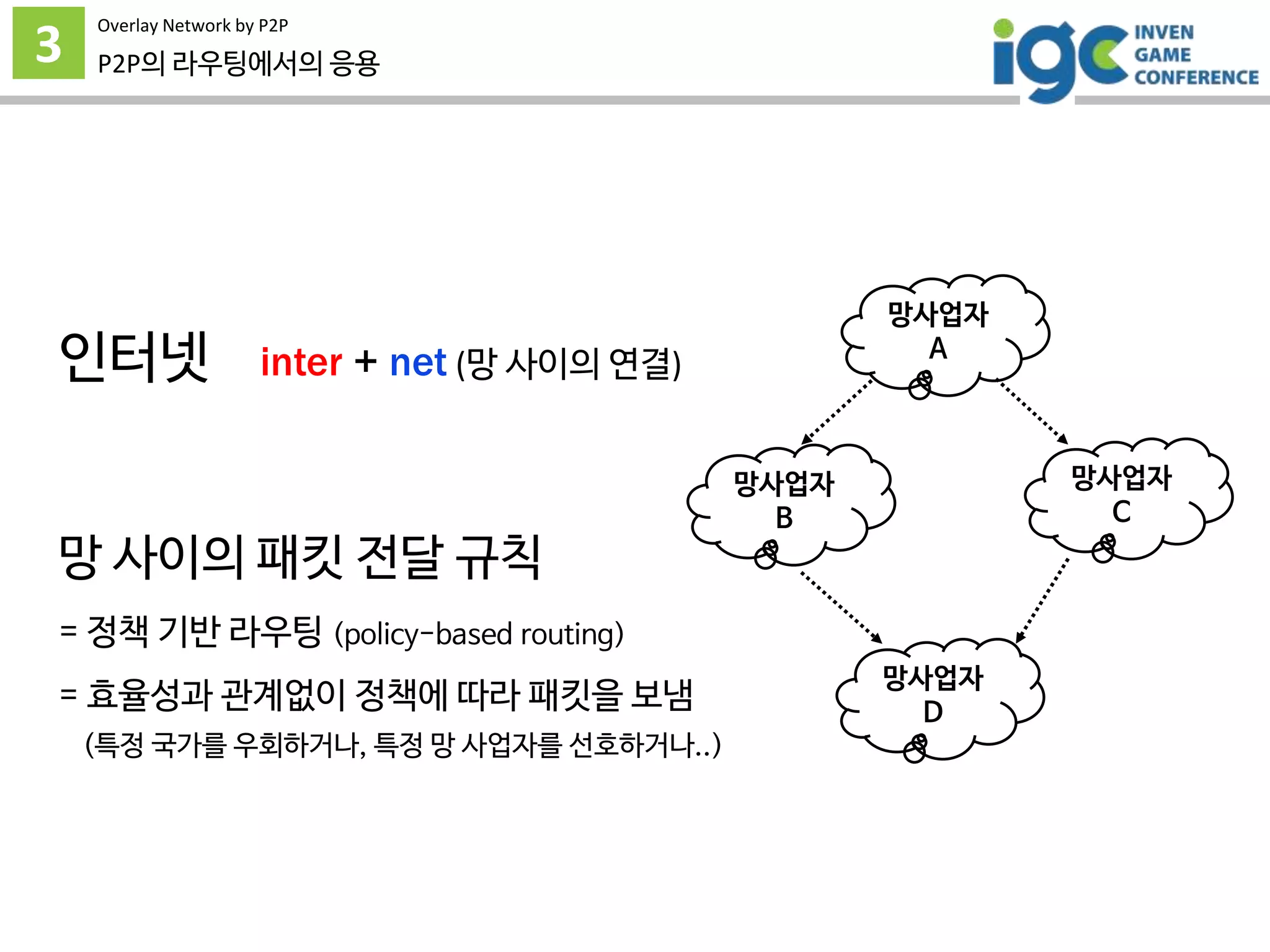 3

Overlay Network by P2P

P2P의 라우팅에서의 응용

igc INVEN GAME CONFERENCE

인터넷 inter + net (망 사이의 연결)

망 사이의 패킷 전달 규칙

= 정책 기반 라우팅 (policy-based routing)

= 효율성과 관계없이 정책에 따라 패킷을 보냄
(특정 국가를 우회하거나, 특정 망 사업자를 선호하거나..)

망사업자 A

망사업자 B

망사업자 C

망사업자 D